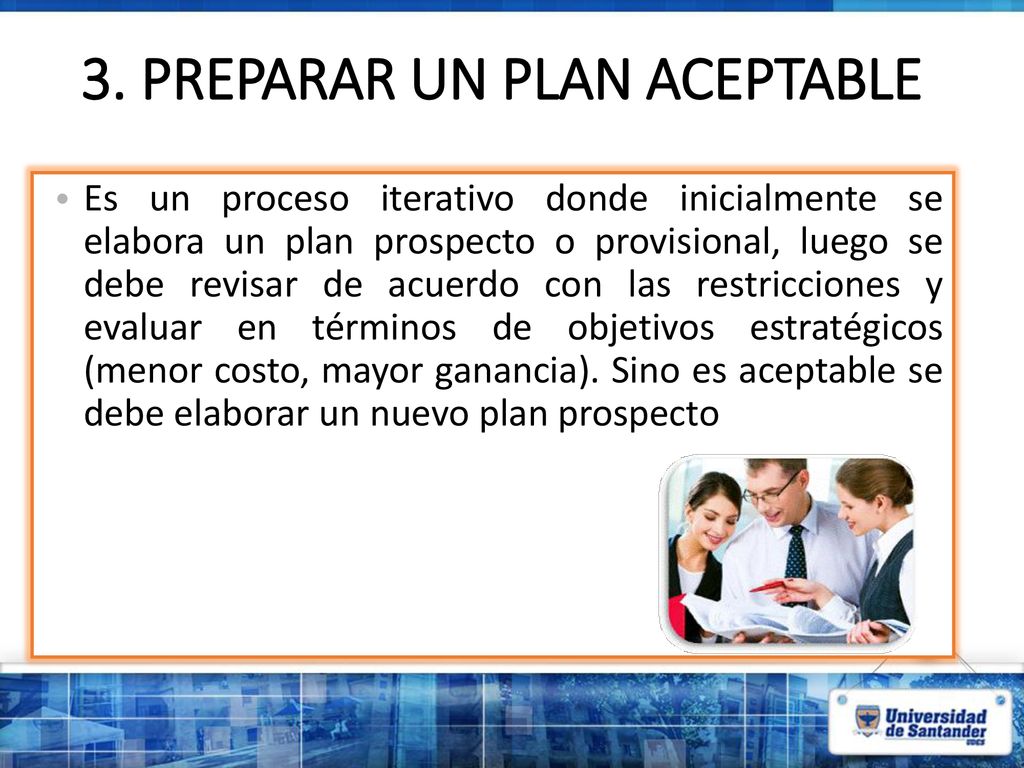 3. PREPARAR UN PLAN ACEPTABLE

• Es un proceso iterativo donde inicialmente se elabora un plan prospecto o provisional, luego se debe revisar de acuerdo con las restricciones y evaluar en términos de objetivos estratégicos (menor costo, mayor ganancia). Sino es aceptable se debe elaborar un nuevo plan prospecto

Universidad de Santander
UDES